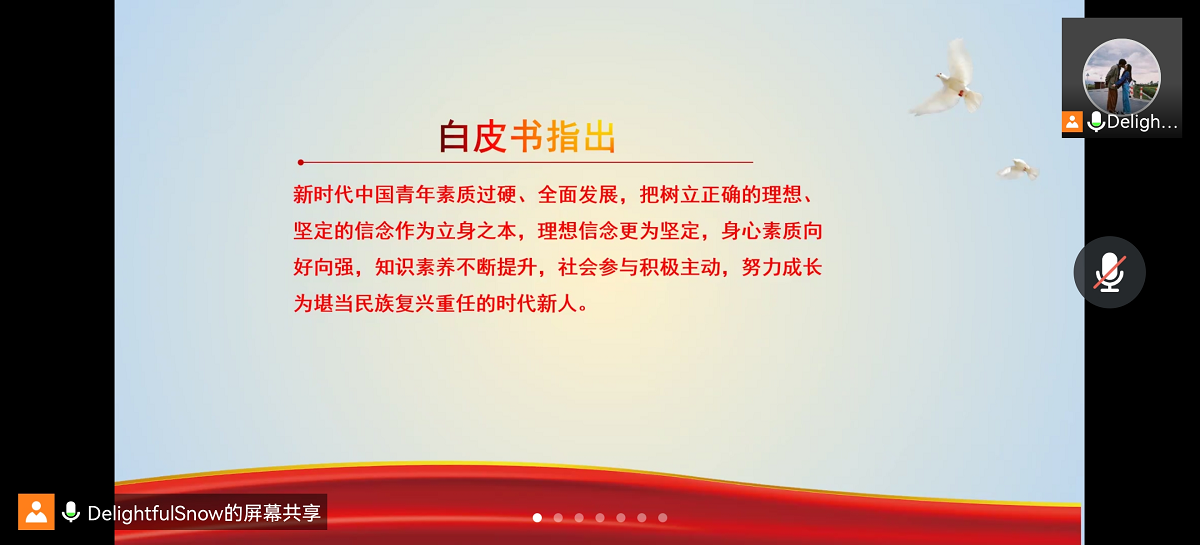 白皮书指出

新时代中国青年素质过硬、全面发展，把树立正确的理想、坚定的信念作为立身之本，理想信念更为坚定，身心素质向好向强，知识素养不断提升，社会参与积极主动，努力成长为堪当民族复兴重任的时代新人。

Deligh...

DelightfulSnow的屏幕共享